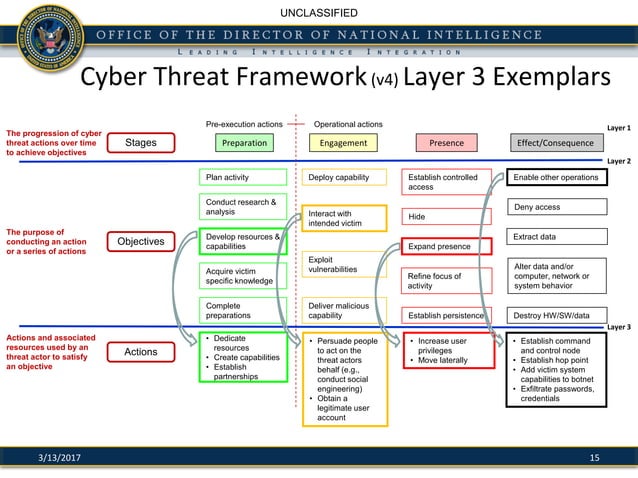 UNCLASSIFIED

OFFICE OF THE DIRECTOR OF NATIONAL INTELLIGENCE

LEADING INTELLIGENCE INTEGRATION

Cyber Threat Framework (v4) Layer 3 Exemplars

Pre-execution actions

Operational actions

Layer 1

The progression of cyber threat actions over time to achieve objectives

Stages

Preparation

Engagement

Presence

Effect/Consequence

Layer 2

The purpose of conducting an action or a series of actions

Objectives

Plan activity

Conduct research & analysis

Develop resources & capabilities

Acquire victim specific knowledge

Complete preparations

Deploy capability

Interact with intended victim

Exploit vulnerabilities

Deliver malicious capability

Establish controlled access

Hide

Expand presence

Refine focus of activity

Establish persistence

Enable other operations

Deny access

Extract data

Alter data and/or computer, network or system behavior

Destroy HW/SW/data

Layer 3

Actions and associated resources used by an threat actor to satisfy an objective

Actions

• Dedicate resources
• Create capabilities
• Establish partnerships

• Persuade people to act on the threat actors behalf (e.g., conduct social engineering)
• Obtain a legitimate user account

• Increase user privileges
• Move laterally

• Establish command and control node
• Establish hop point
• Add victim system capabilities to botnet
• Exfiltrate passwords, credentials

3/13/2017

15